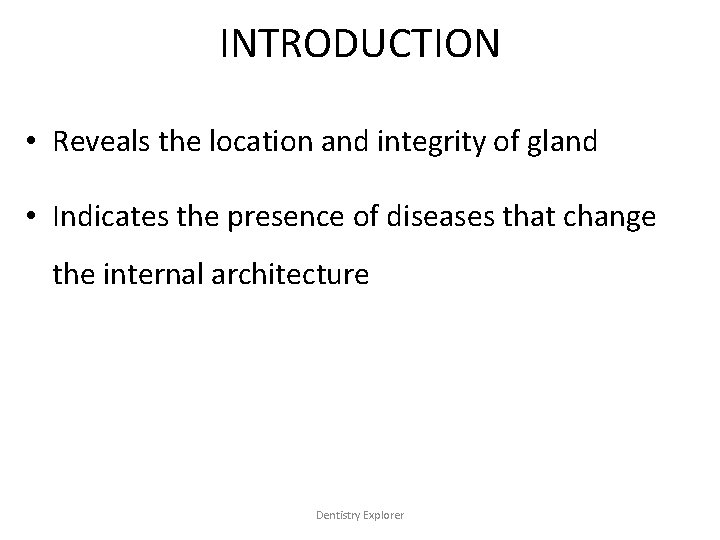 INTRODUCTION

• Reveals the location and integrity of gland

• Indicates the presence of diseases that change the internal architecture

Dentistry Explorer